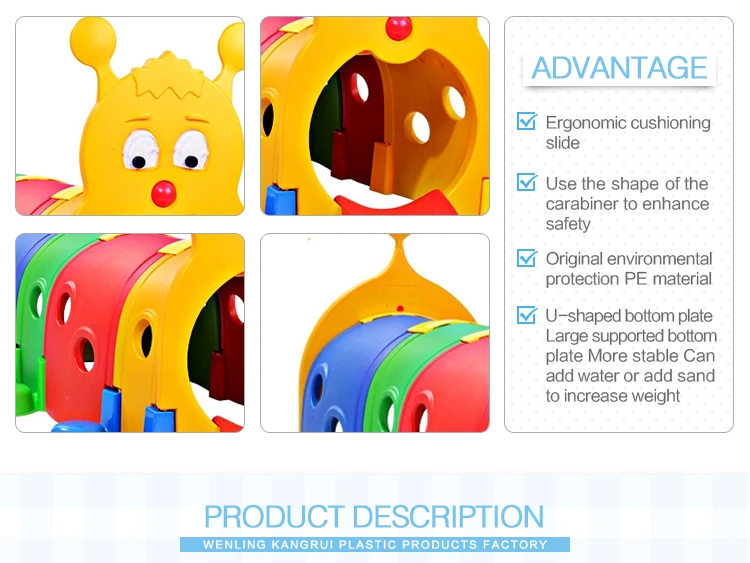 ADVANTAGE

Ergonomic cushioning slide

Use the shape of the carabiner to enhance safety

Original environmental protection PE material

U-shaped bottom plate Large supported bottom plate More stable Can add water or add sand to increase weight

PRODUCT DESCRIPTION

WENLING KANGRUI PLASTIC PRODUCTS FACTORY